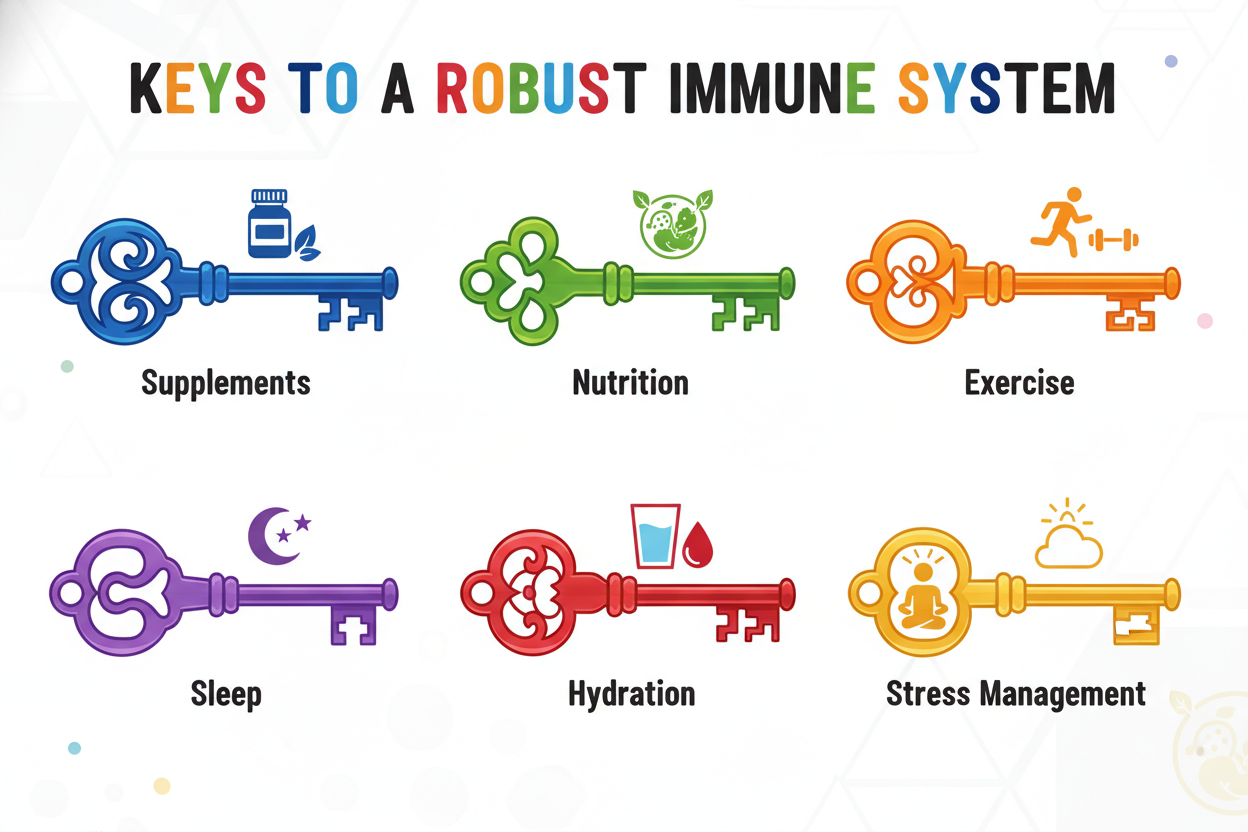 KEYS TO A ROBUST IMMUNE SYSTEM

Supplements

Nutrition

Exercise

Sleep

Hydration

Stress Management